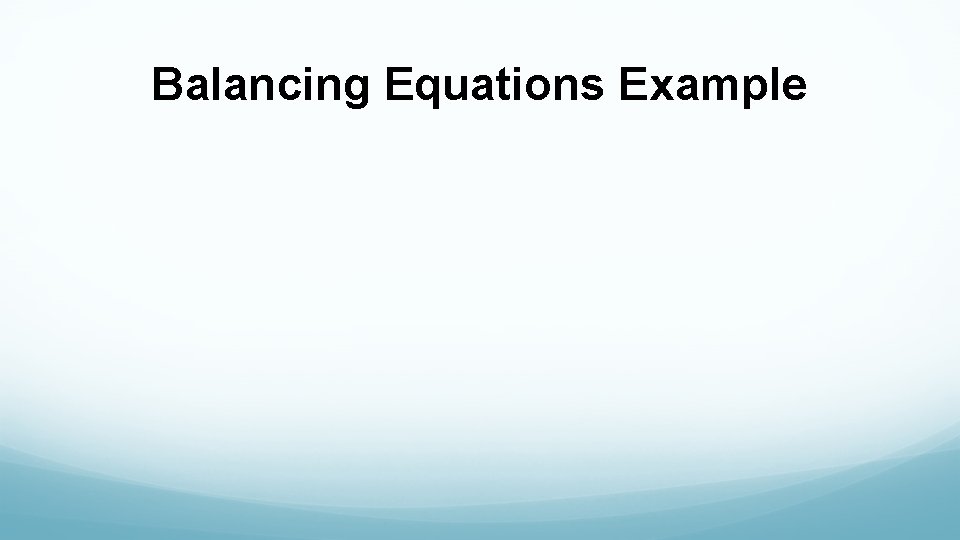 Balancing Equations Example